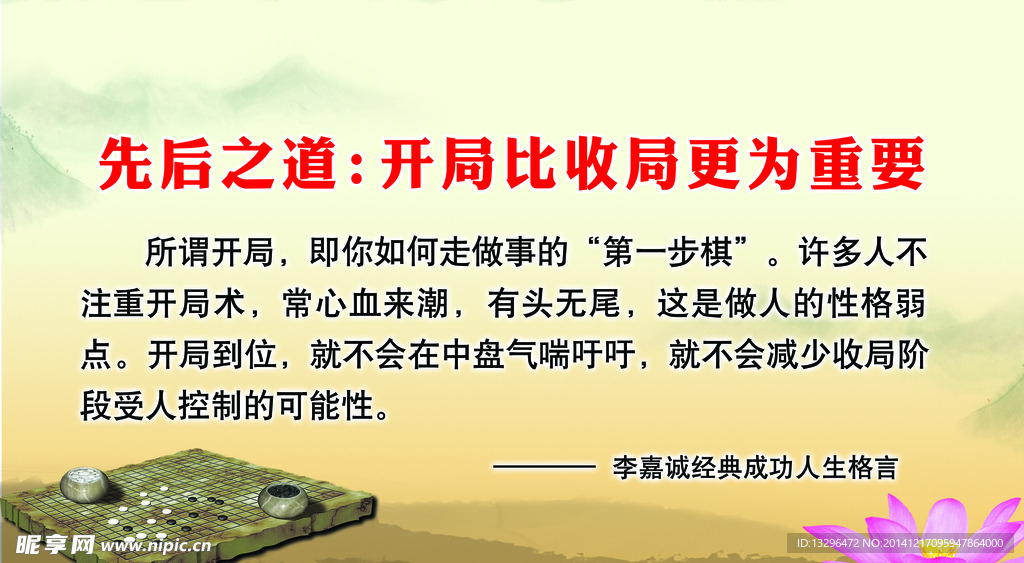 先后之道：开局比收局更为重要

所谓开局，即你如何走做事的“第一步棋”。许多人不注重开局术，常心血来潮，有头无尾，这是做人的性格弱点。开局到位，就不会在中盘气喘吁吁，就不会减少收局阶段受人控制的可能性。

———— 李嘉诚经典成功人生格言

昵享网 www.nipic.cn

ID:13296472 NO:20141217095947864000